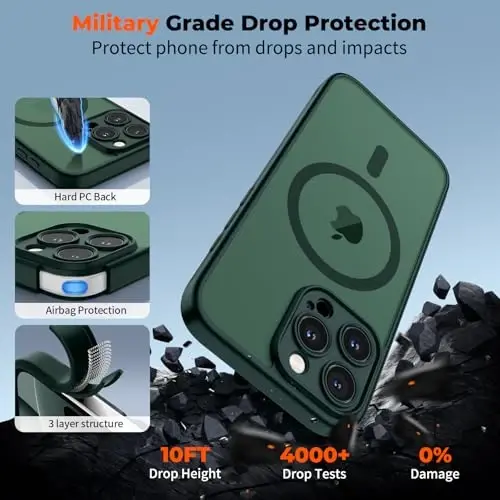 Military Grade Drop Protection
Protect phone from drops and impacts

Hard PC Back

Airbag Protection

3 layer structure

10FT
Drop Height

4000+
Drop Tests

0%
Damage